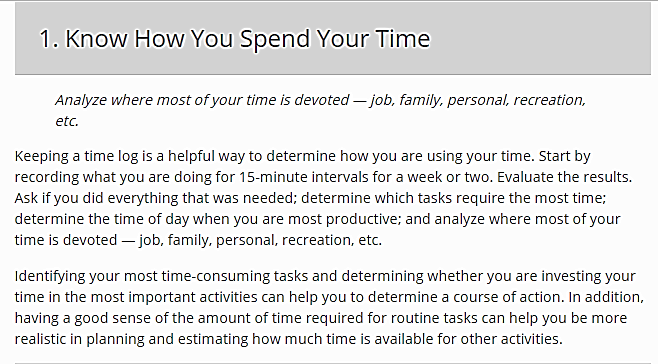 1. Know How You Spend Your Time

Analyze where most of your time is devoted — job, family, personal, recreation, etc.

Keeping a time log is a helpful way to determine how you are using your time. Start by recording what you are doing for 15-minute intervals for a week or two. Evaluate the results. Ask if you did everything that was needed; determine which tasks require the most time; determine the time of day when you are most productive; and analyze where most of your time is devoted — job, family, personal, recreation, etc.

Identifying your most time-consuming tasks and determining whether you are investing your time in the most important activities can help you to determine a course of action. In addition, having a good sense of the amount of time required for routine tasks can help you be more realistic in planning and estimating how much time is available for other activities.